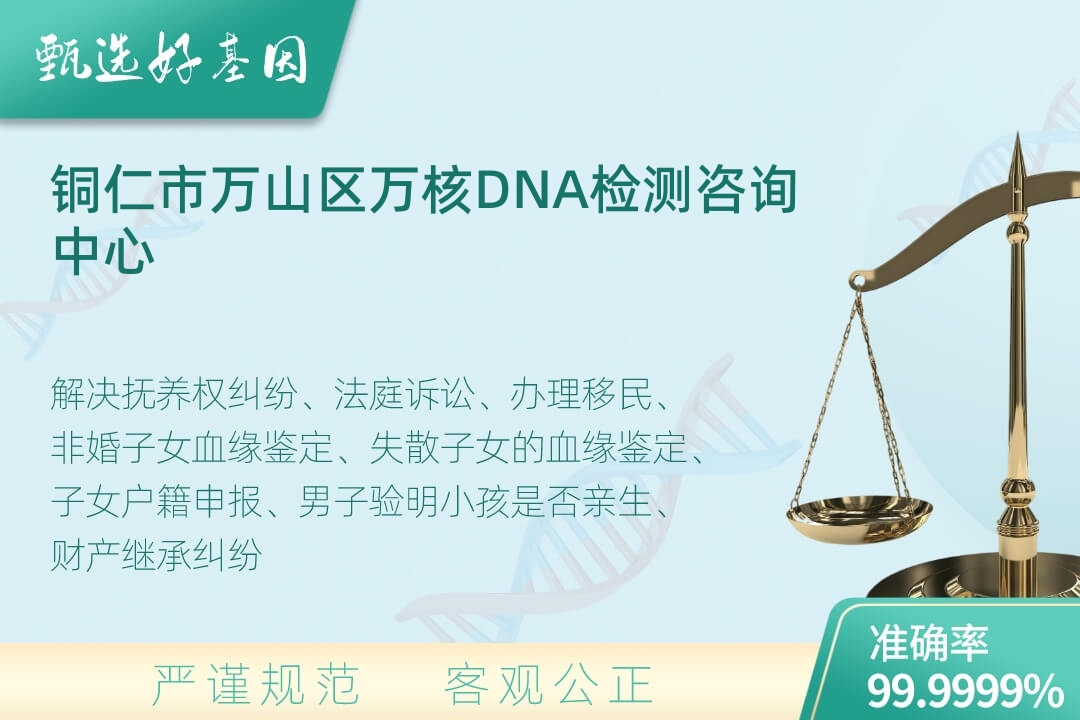 甄选好基因

铜仁市万山区万核DNA检测咨询中心

解决抚养权纠纷、法庭诉讼、办理移民、非婚子女血缘鉴定、失散子女的血缘鉴定、子女户籍申报、男子验明小孩是否亲生、财产继承纠纷

严谨规范　客观公正

准确率
99.9999%